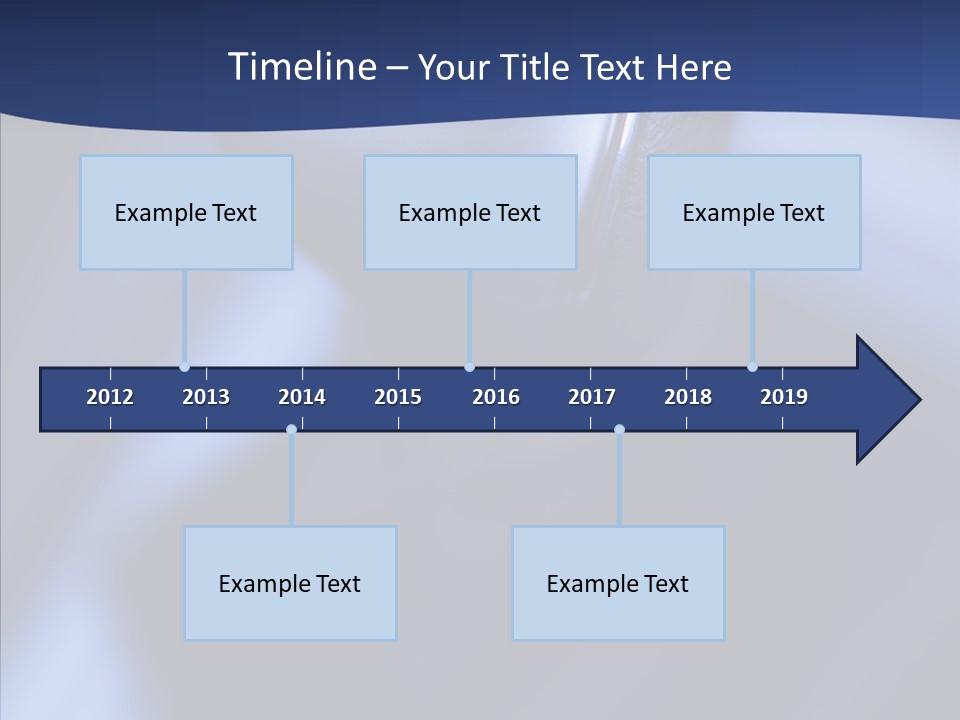 Timeline – Your Title Text Here

Example Text

Example Text

Example Text

2012 2013 2014 2015 2016 2017 2018 2019

Example Text

Example Text